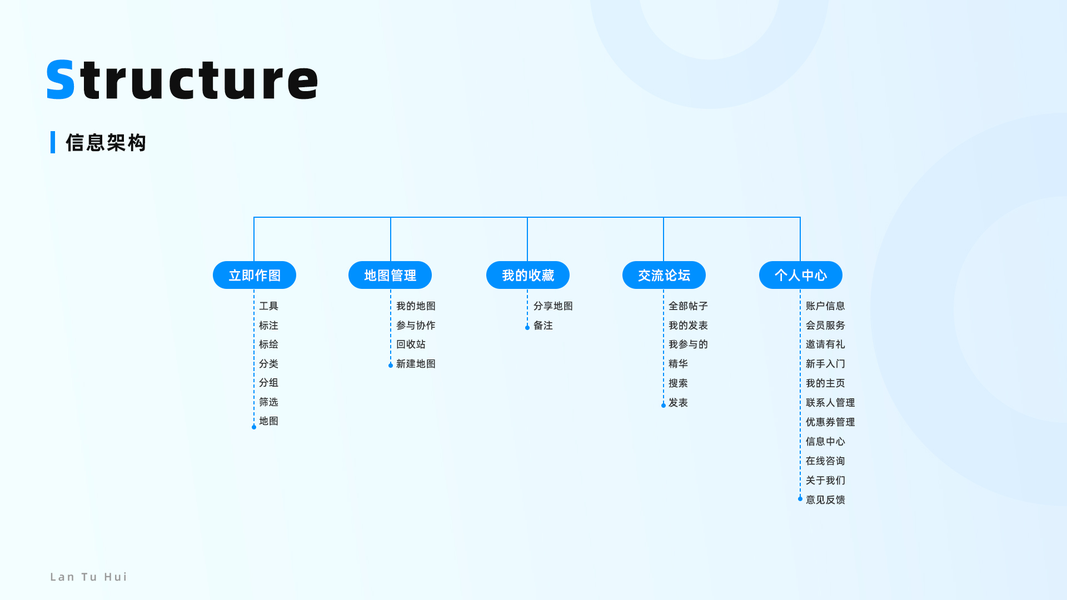 Structure

信息架构

立即作图
工具
标注
标绘
分类
分组
筛选
地图

地图管理
我的地图
参与协作
回收站
新建地图

我的收藏
分享地图
备注

交流论坛
全部帖子
我的发表
我参与的
精华
搜索
发表

个人中心
账户信息
会员服务
邀请有礼
新手入门
我的主页
联系人管理
优惠券管理
信息中心
在线咨询
关于我们
意见反馈

Lan Tu Hui